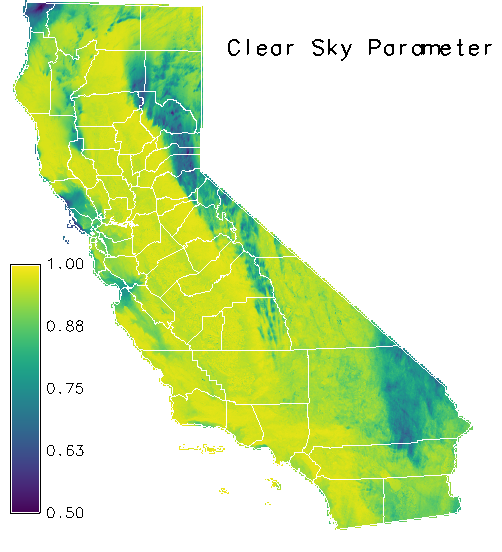 Clear Sky Parameter

1.00
0.88
0.75
0.63
0.50